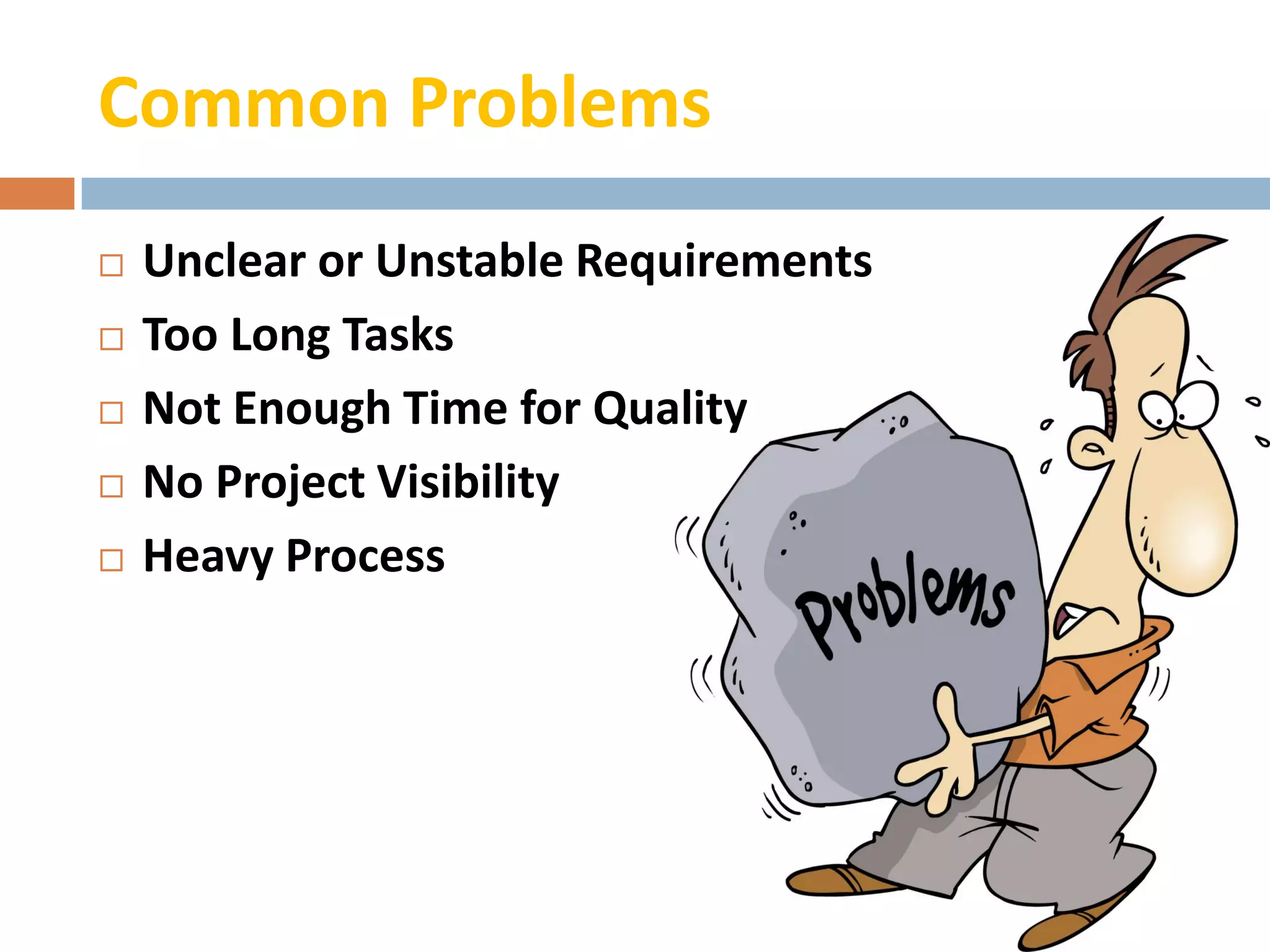 Common Problems

□ Unclear or Unstable Requirements
□ Too Long Tasks
□ Not Enough Time for Quality
□ No Project Visibility
□ Heavy Process

Problems